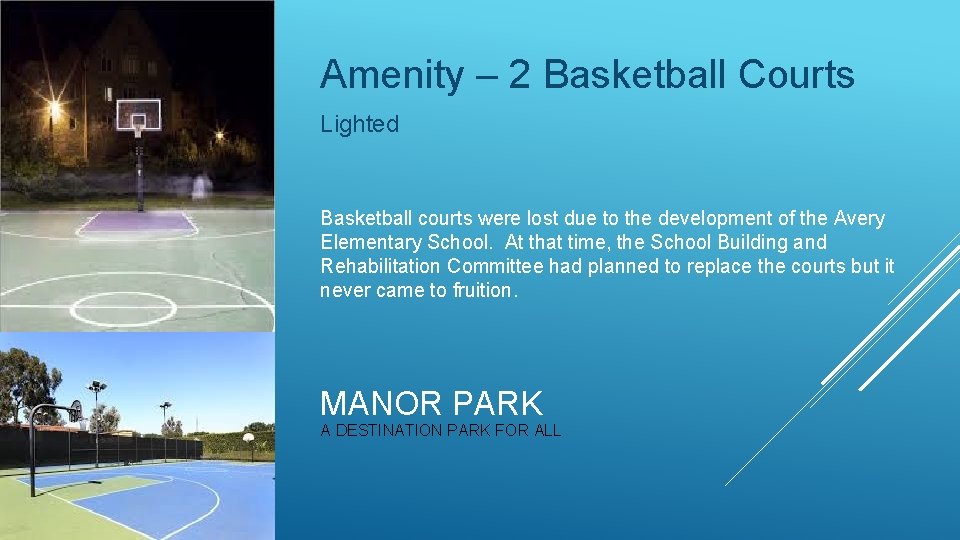 Amenity – 2 Basketball Courts

Lighted

Basketball courts were lost due to the development of the Avery Elementary School. At that time, the School Building and Rehabilitation Committee had planned to replace the courts but it never came to fruition.

MANOR PARK

A DESTINATION PARK FOR ALL